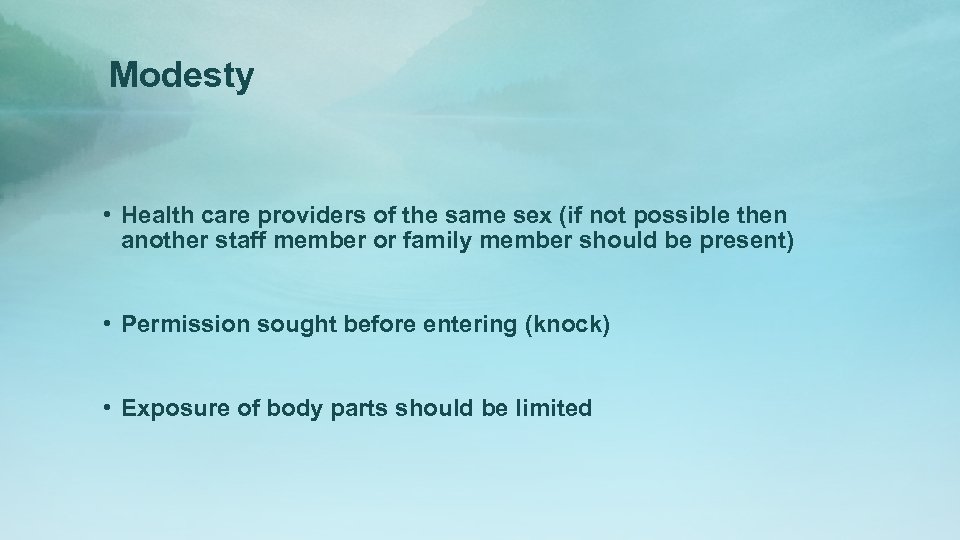 Modesty

• Health care providers of the same sex (if not possible then another staff member or family member should be present)

• Permission sought before entering (knock)

• Exposure of body parts should be limited